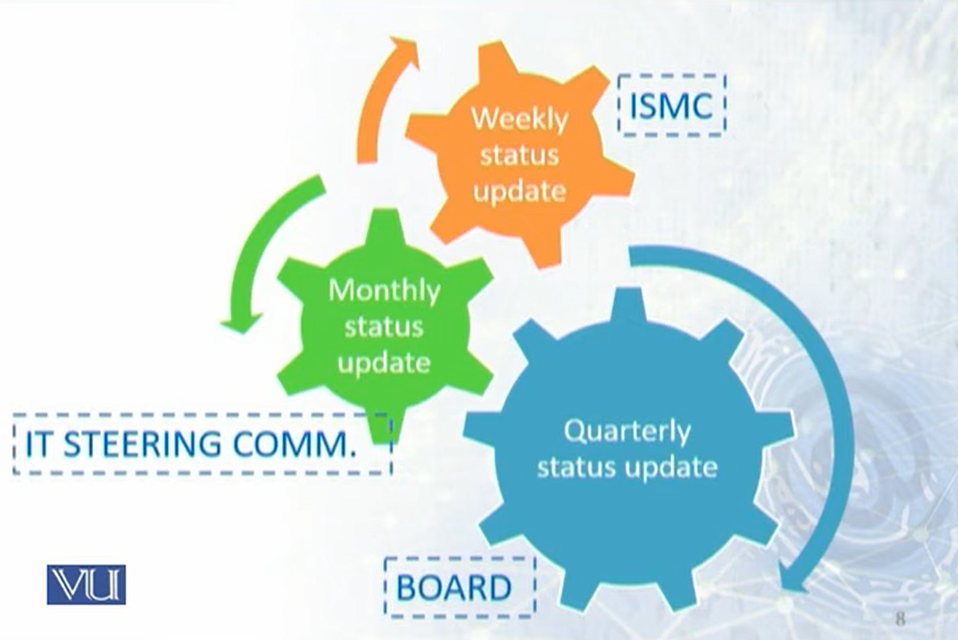 Weekly status update

ISMC

Monthly status update

IT STEERING COMM.

Quarterly status update

BOARD

VU

8